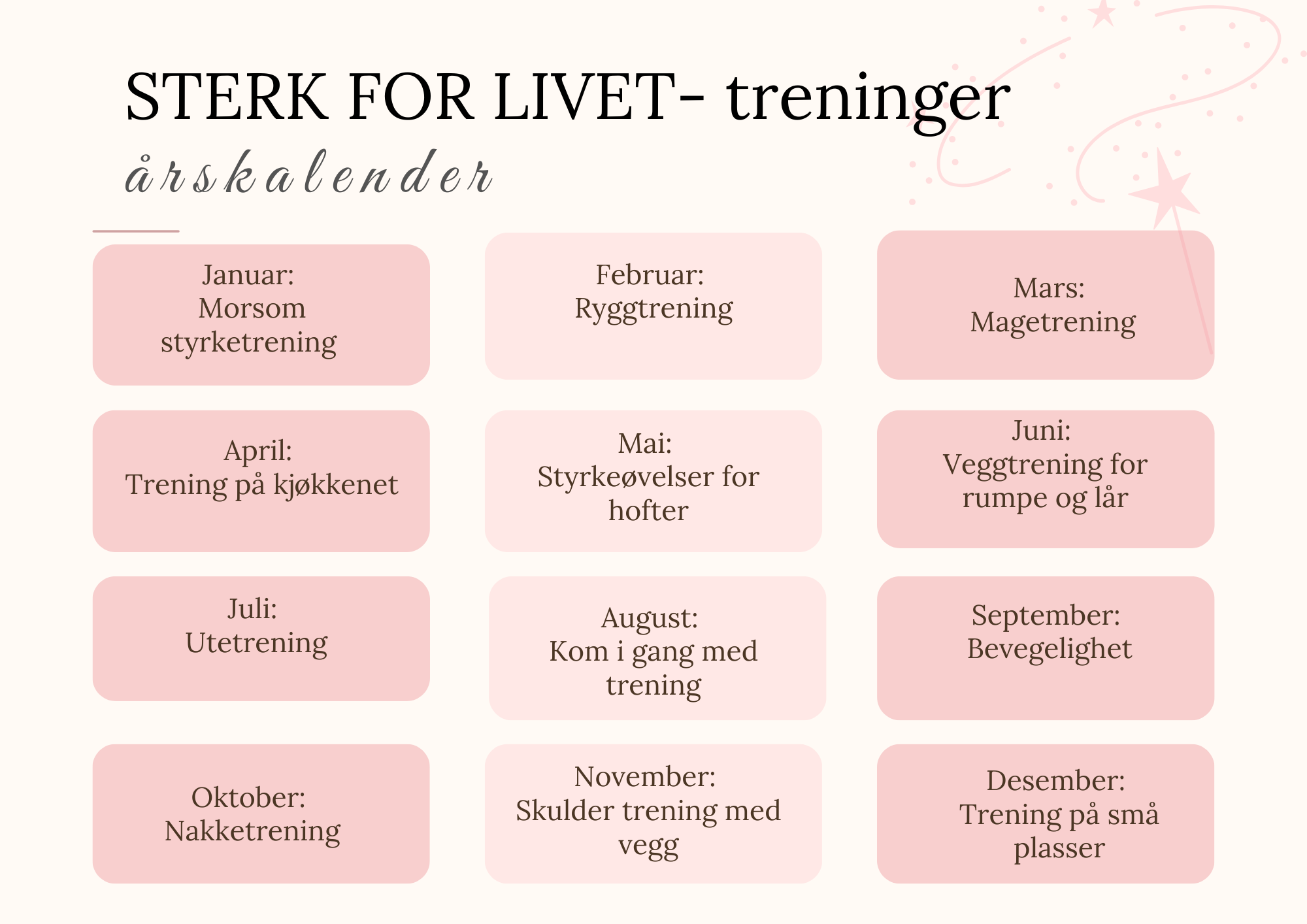 STERK FOR LIVET- treninger

årskalender

Januar:
Morsom styrketrening

Februar:
Ryggtrening

Mars:
Magetrening

April:
Trening på kjøkkenet

Mai:
Styrkeøvelser for hofter

Juni:
Veggtrening for rumpe og lår

Juli:
Utetrening

August:
Kom i gang med trening

September:
Bevegelighet

Oktober:
Nakketrening

November:
Skulder trening med vegg

Desember:
Trening på små plasser